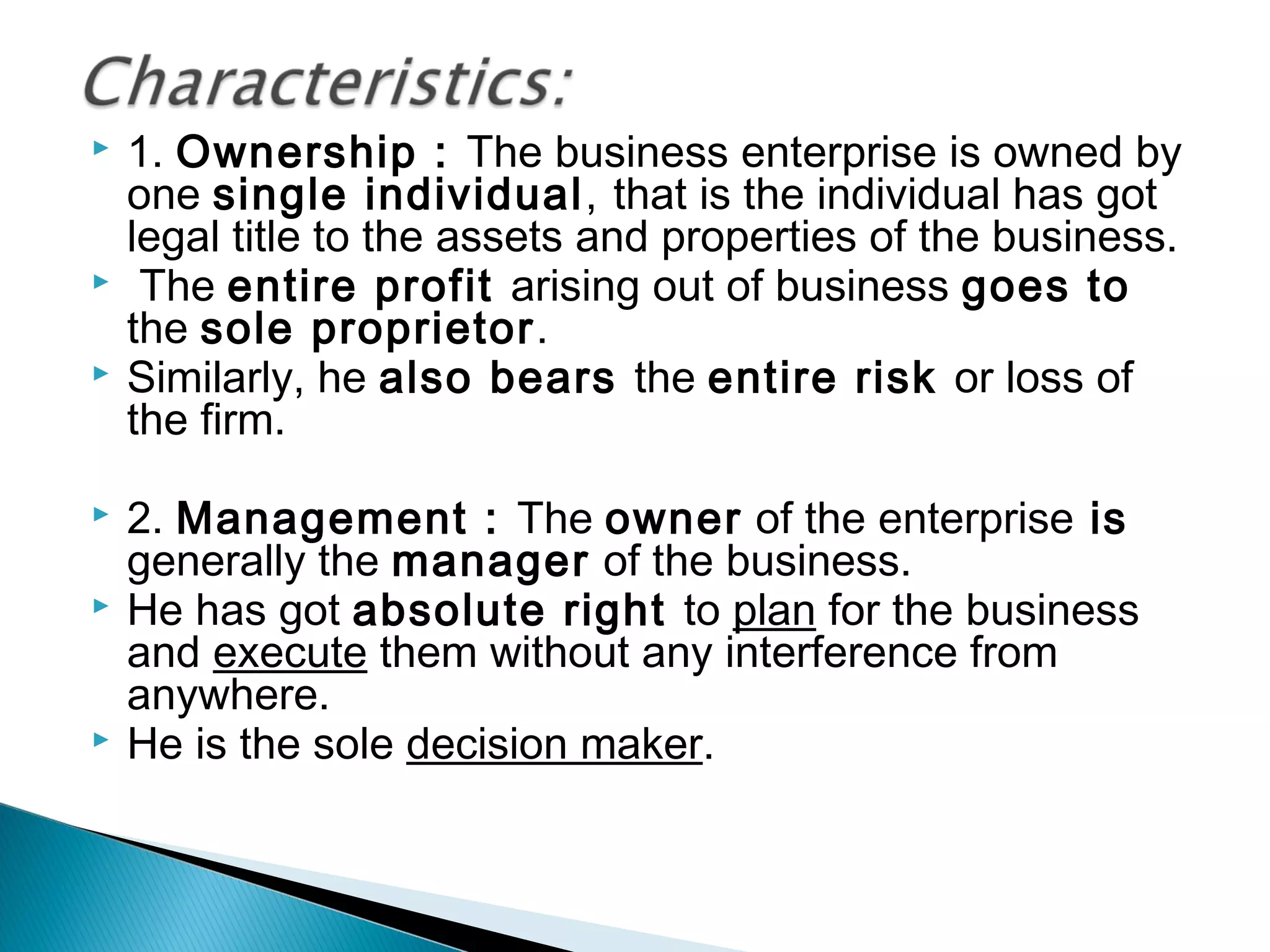 Characteristics:

1. Ownership : The business enterprise is owned by one single individual, that is the individual has got legal title to the assets and properties of the business.

The entire profit arising out of business goes to the sole proprietor.

Similarly, he also bears the entire risk or loss of the firm.

2. Management : The owner of the enterprise is generally the manager of the business.

He has got absolute right to plan for the business and execute them without any interference from anywhere.

He is the sole decision maker.